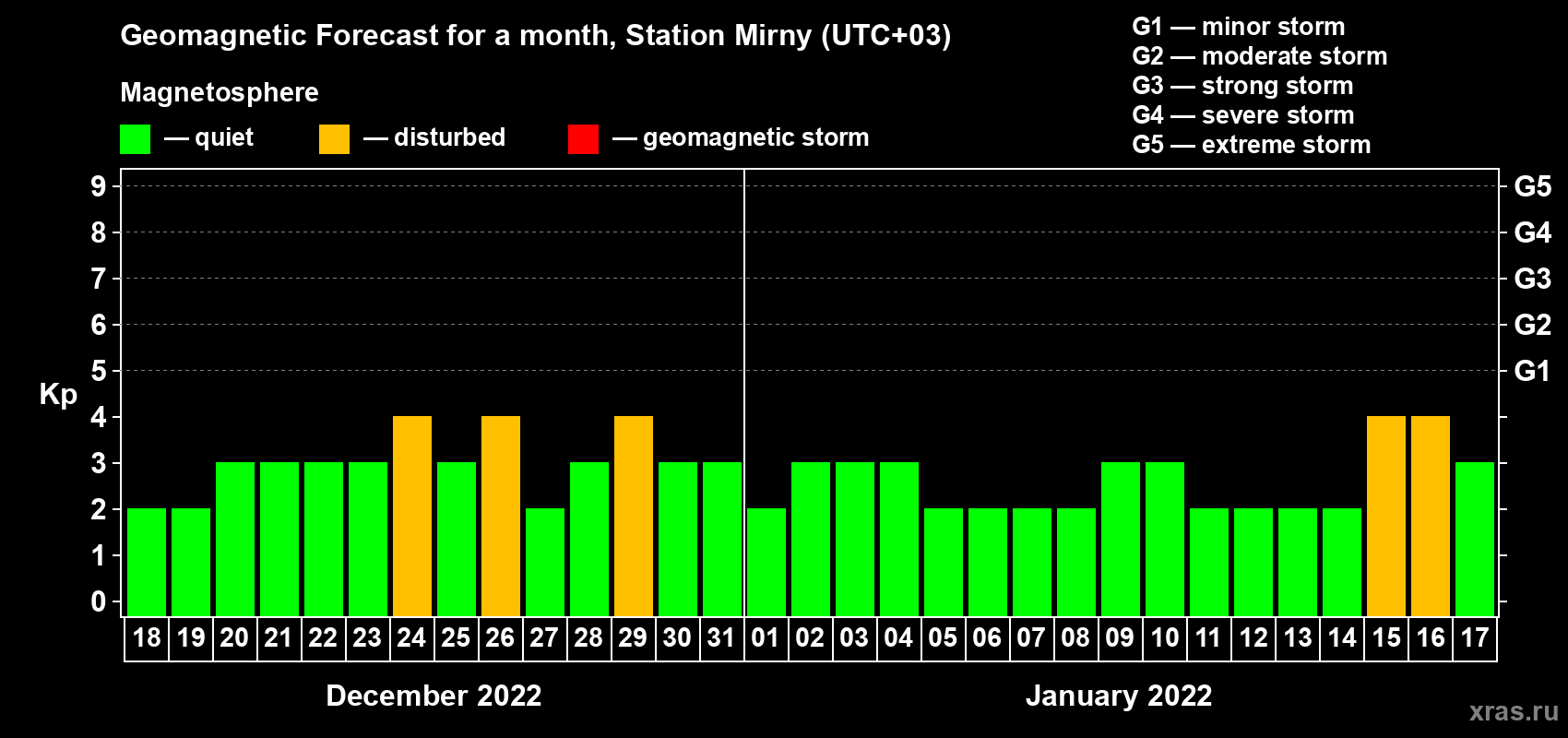 Geomagnetic Forecast for a month, Station Mirny (UTC+03)

Magnetosphere

— quiet — disturbed — geomagnetic storm

G1 — minor storm
G2 — moderate storm
G3 — strong storm
G4 — severe storm
G5 — extreme storm

Kp

9
8
7
6
5
4
3
2
1
0

G5
G4
G3
G2
G1

18 19 20 21 22 23 24 25 26 27 28 29 30 31 01 02 03 04 05 06 07 08 09 10 11 12 13 14 15 16 17

December 2022

January 2022

xras.ru